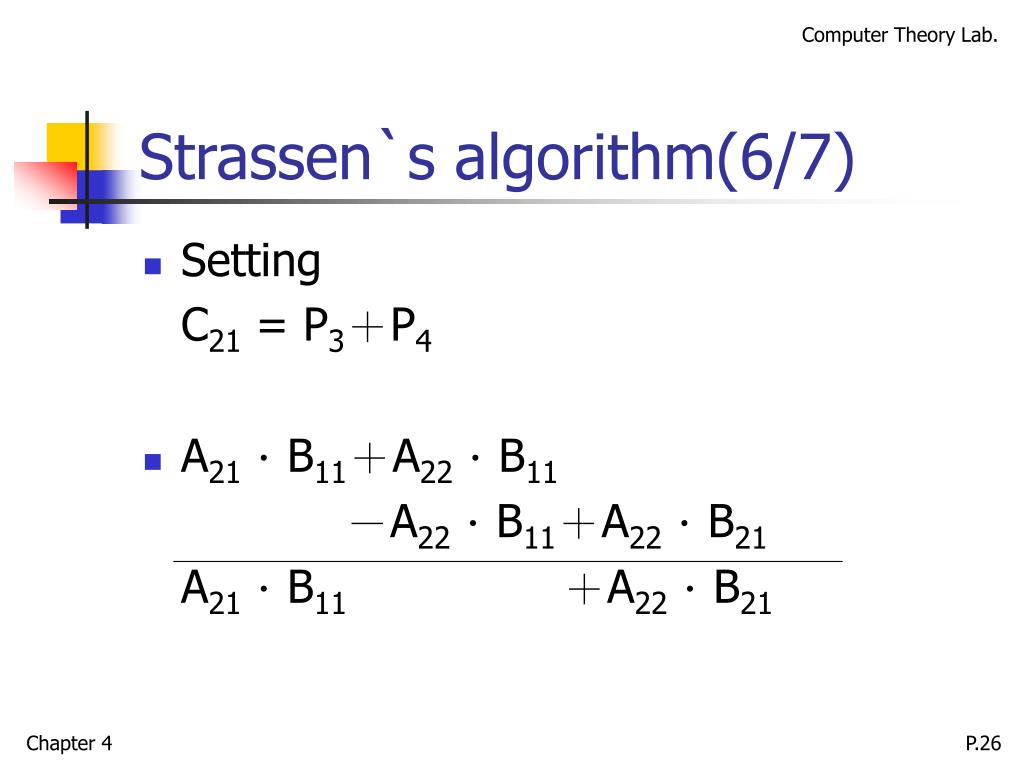 Computer Theory Lab.

Strassen`s algorithm(6/7)

Setting
$C_{21} = P_3 + P_4$

$A_{21} \cdot B_{11} + A_{22} \cdot B_{11}$
$- A_{22} \cdot B_{11} + A_{22} \cdot B_{21}$
$A_{21} \cdot B_{11} + A_{22} \cdot B_{21}$

Chapter 4

P.26